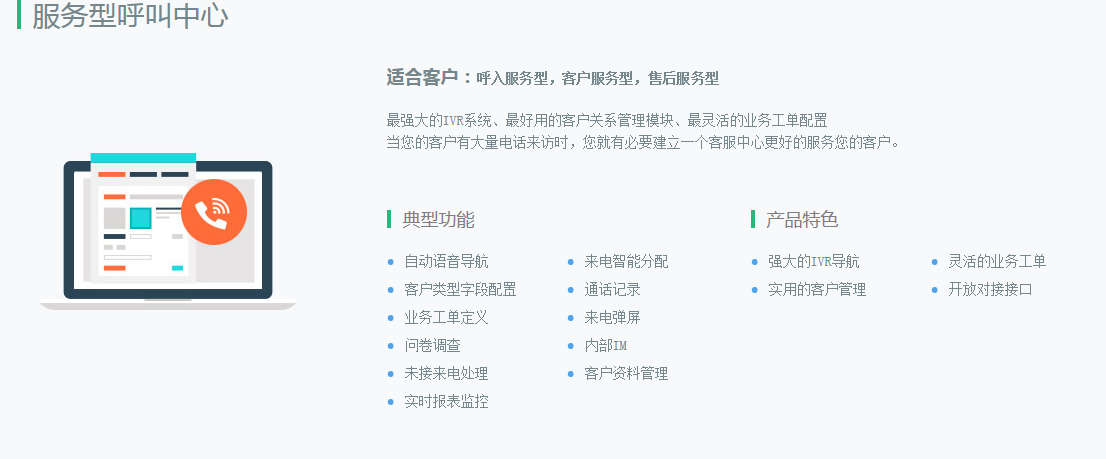 服务型呼叫中心

适合客户：呼入服务型，客户服务型，售后服务型

最强大的IVR系统、最好用的客户关系管理模块、最灵活的业务工单配置
当您的客户有大量电话来访时，您就有必要建立一个客服中心更好的服务您的客户。

典型功能

- 自动语音导航
- 客户类型字段配置
- 业务工单定义
- 问卷调查
- 未接来电处理
- 实时报表监控
- 来电智能分配
- 通话记录
- 来电弹屏
- 内部IM
- 客户资料管理

产品特色

- 强大的IVR导航
- 实用的客户管理
- 灵活的业务工单
- 开放对接接口